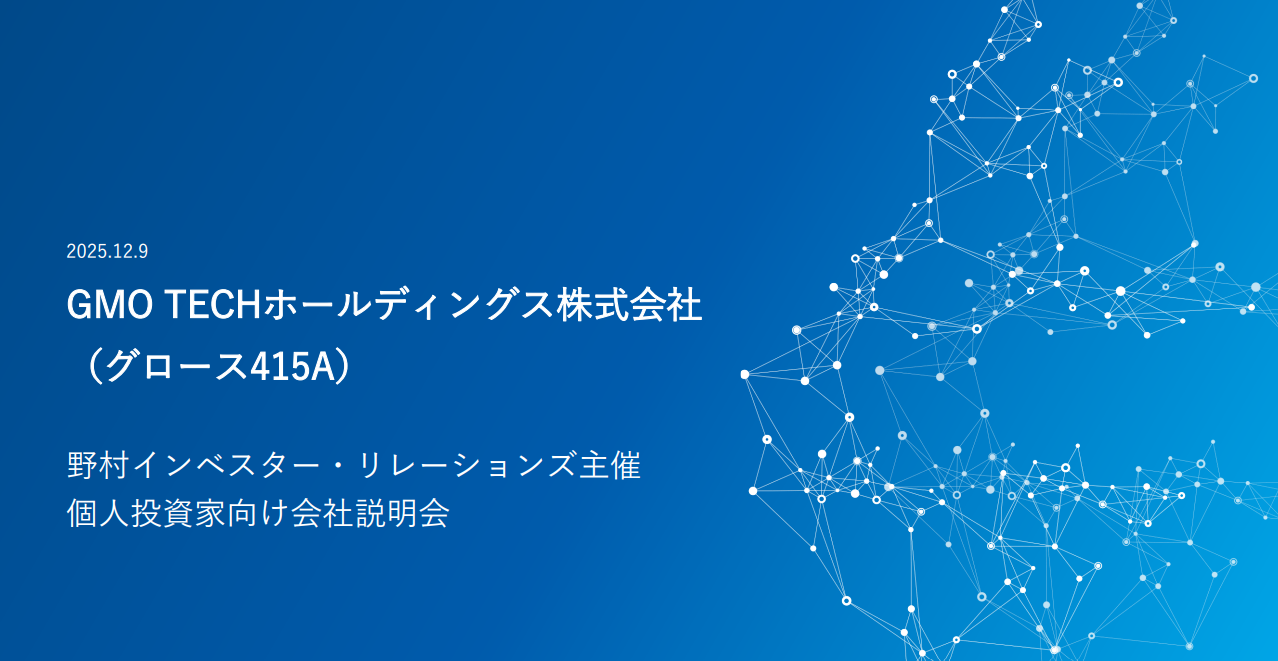 2025.12.9

GMO TECHホールディングス株式会社
（グロース415A）

野村インベスター・リレーションズ主催
個人投資家向け会社説明会